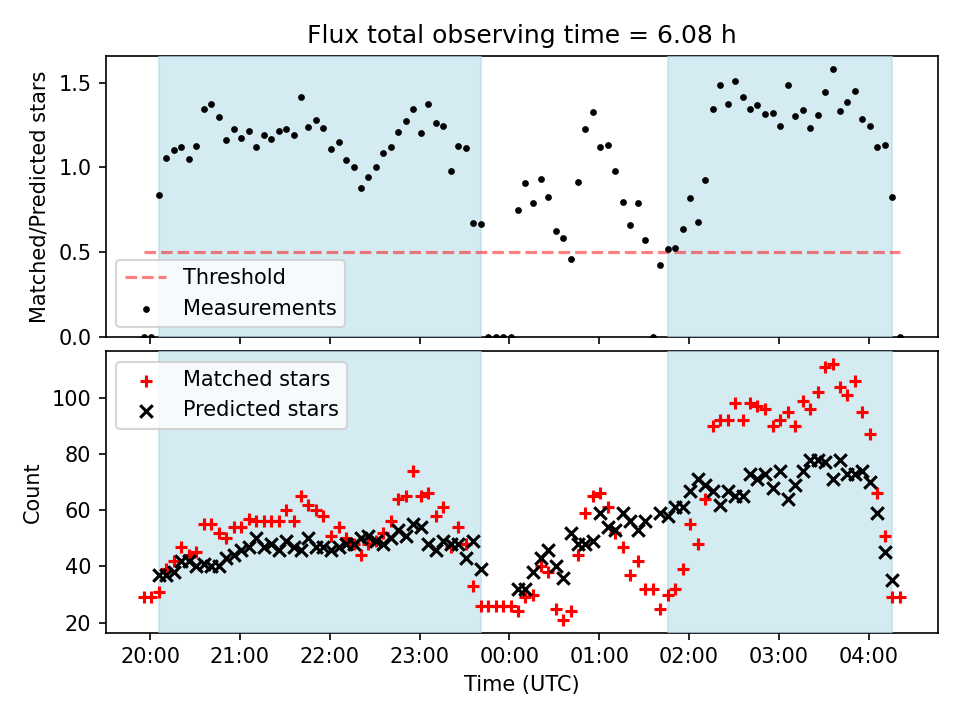 Flux total observing time = 6.08 h

Matched/Predicted stars

1.5
1.0
0.5
0.0

Threshold
Measurements

Matched stars
Predicted stars

Count

100
80
60
40
20

20:00 21:00 22:00 23:00 00:00 01:00 02:00 03:00 04:00

Time (UTC)